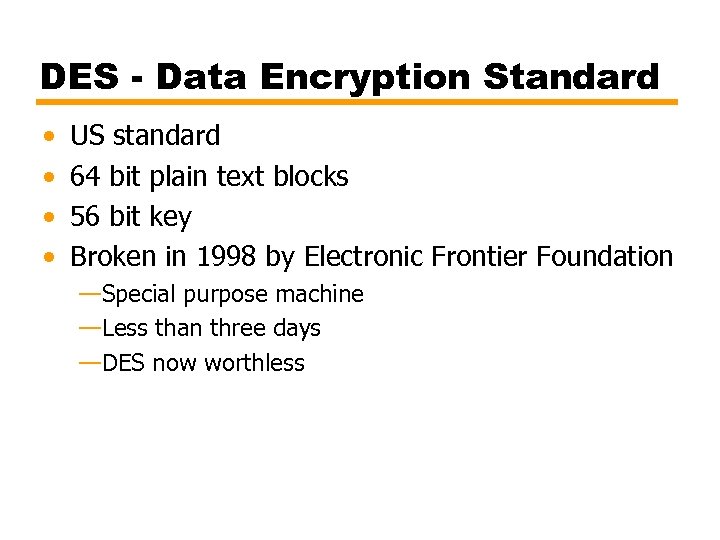 DES - Data Encryption Standard

• US standard
• 64 bit plain text blocks
• 56 bit key
• Broken in 1998 by Electronic Frontier Foundation
—Special purpose machine
—Less than three days
—DES now worthless